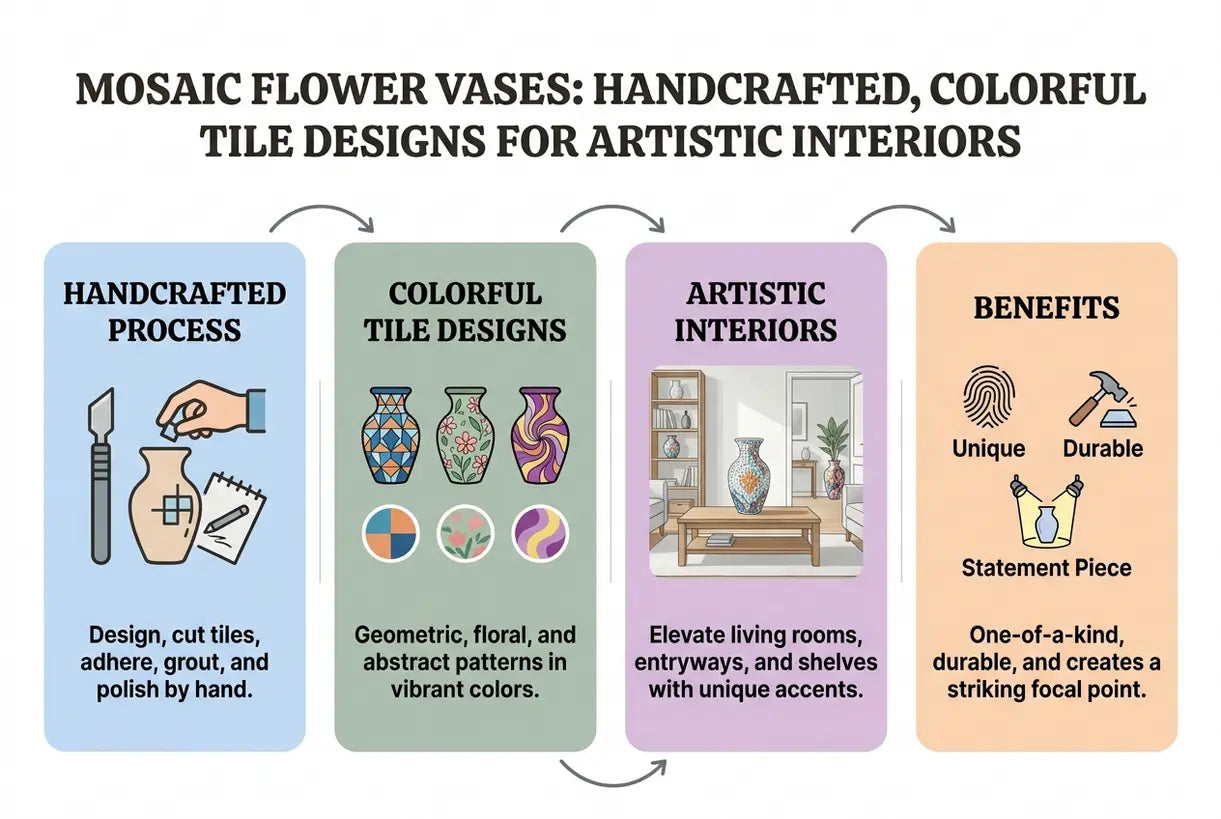 MOSAIC FLOWER VASES: HANDCRAFTED, COLORFUL TILE DESIGNS FOR ARTISTIC INTERIORS

HANDCRAFTED PROCESS

Design, cut tiles, adhere, grout, and polish by hand.

COLORFUL TILE DESIGNS

Geometric, floral, and abstract patterns in vibrant colors.

ARTISTIC INTERIORS

Elevate living rooms, entryways, and shelves with unique accents.

BENEFITS

Unique

Durable

Statement Piece

One-of-a-kind, durable, and creates a striking focal point.